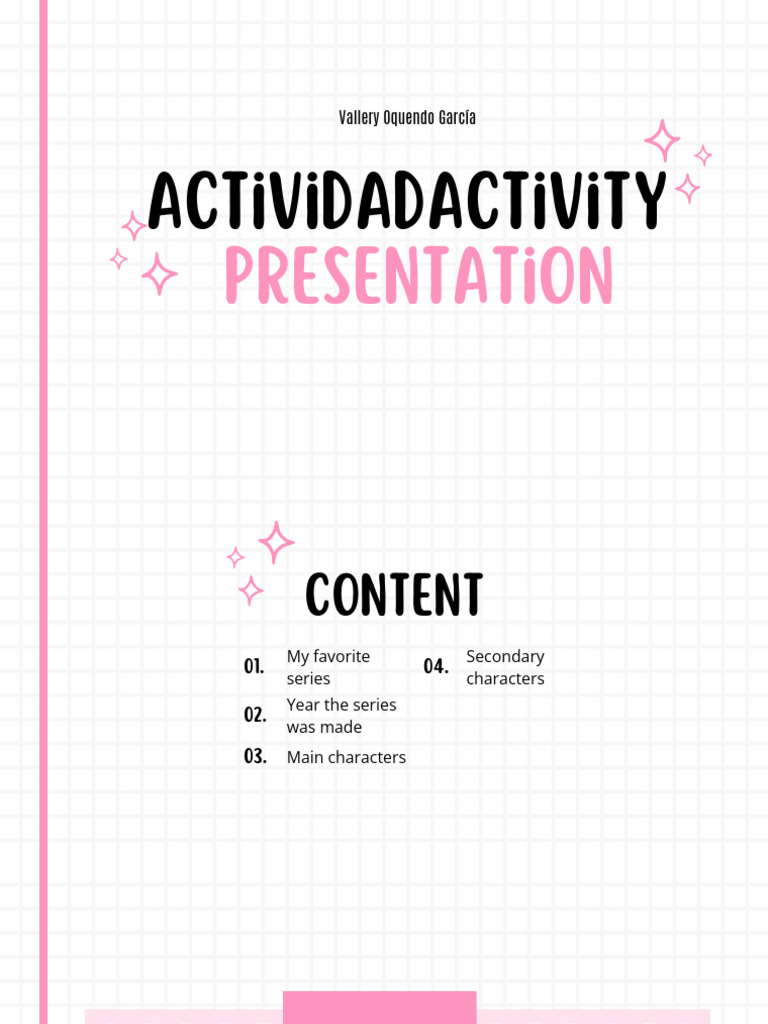 Vallery Oquendo García

ACTIVIDADACTIVITY
PRESENTATION

CONTENT

01. My favorite series

02. Year the series was made

03. Main characters

04. Secondary characters